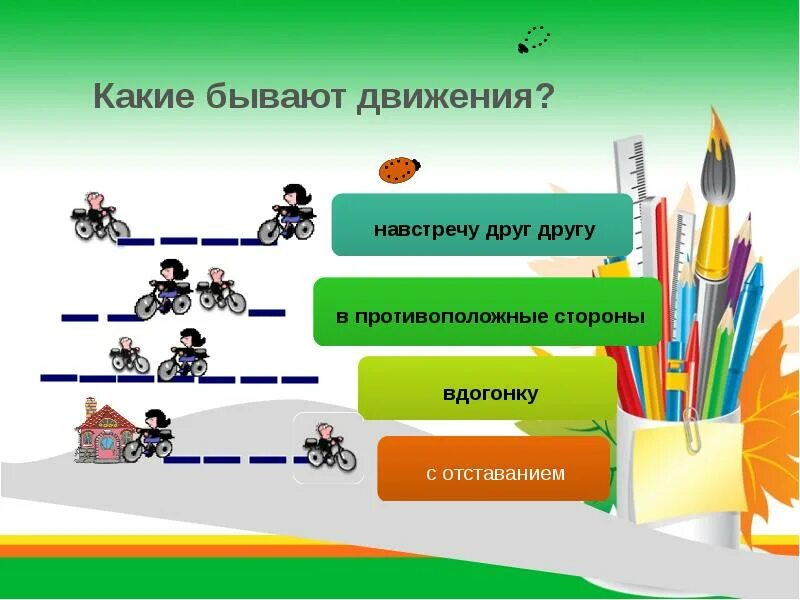 Какие бывают движения?

навстречу друг другу

в противоположные стороны

вдогонку

с отставанием